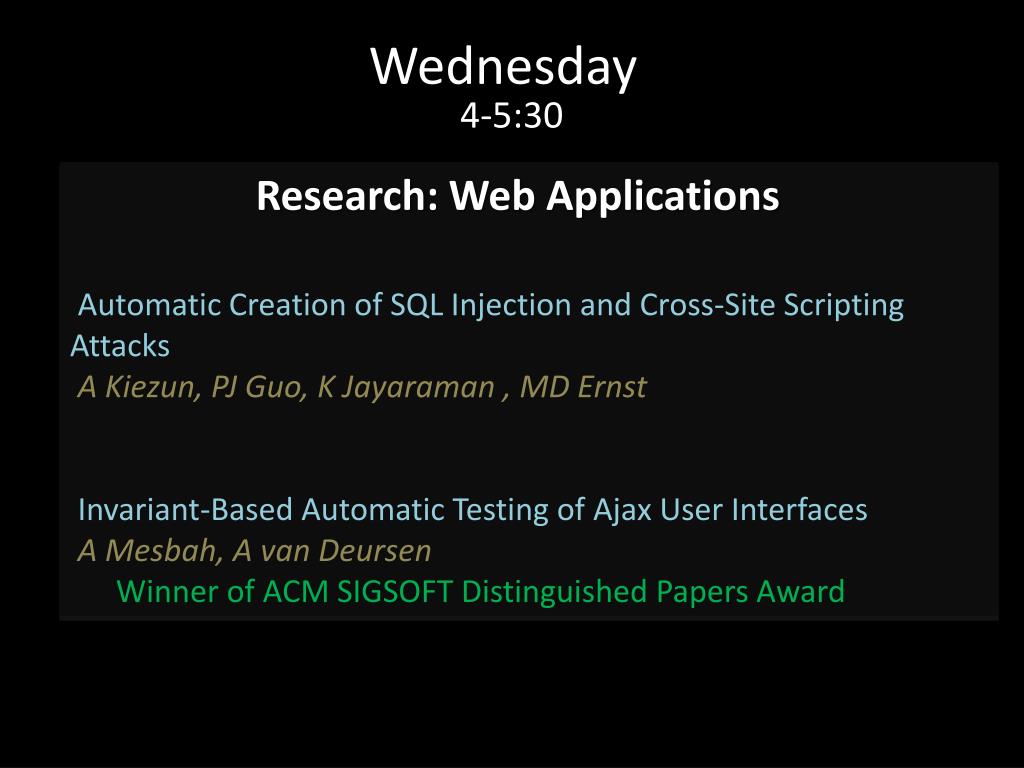 Wednesday
4-5:30

Research: Web Applications

Automatic Creation of SQL Injection and Cross-Site Scripting Attacks
A Kiezun, PJ Guo, K Jayaraman , MD Ernst

Invariant-Based Automatic Testing of Ajax User Interfaces
A Mesbah, A van Deursen
Winner of ACM SIGSOFT Distinguished Papers Award